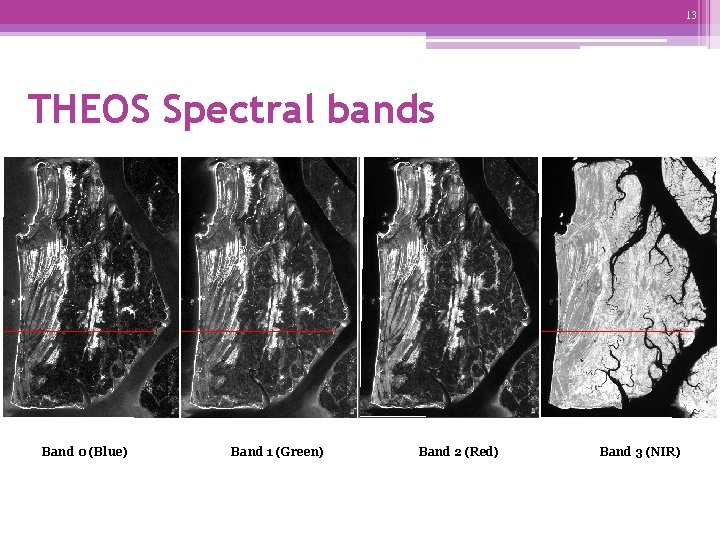 13

THEOS Spectral bands

Band 0 (Blue)

Band 1 (Green)

Band 2 (Red)

Band 3 (NIR)